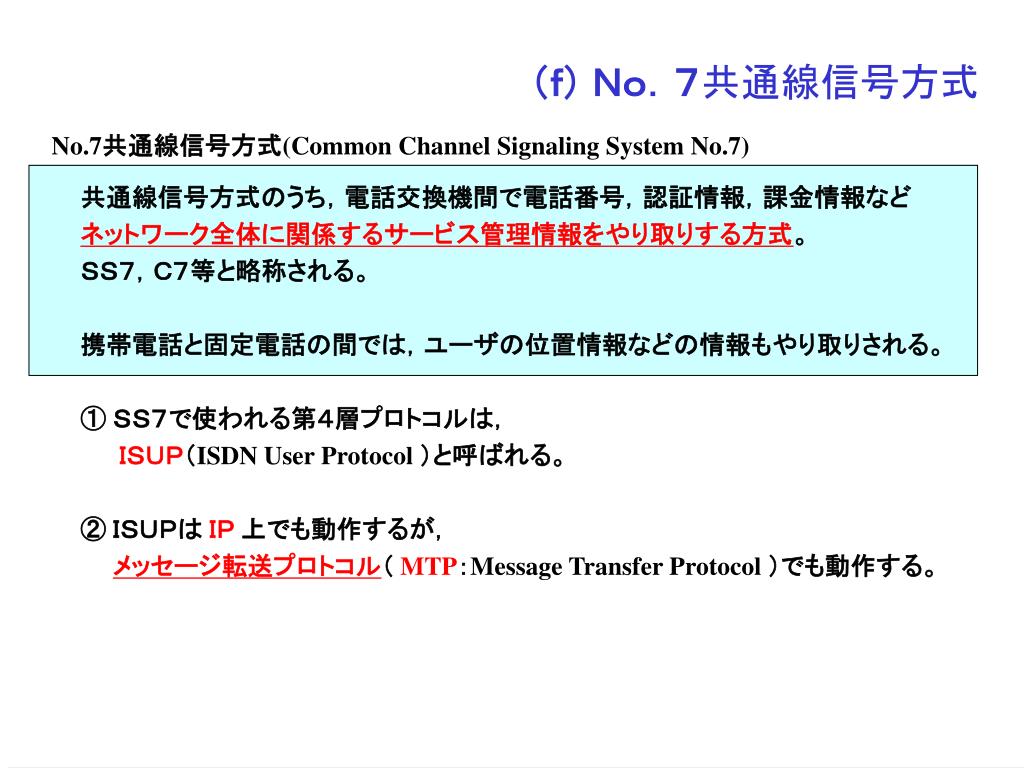 (f) No. 7共通線信号方式

No.7共通線信号方式(Common Channel Signaling System No.7)

共通線信号方式のうち，電話交換機間で電話番号，認証情報，課金情報など
ネットワーク全体に関係するサービス管理情報をやり取りする方式。
SS7，C7等と略称される。

携帯電話と固定電話の間では，ユーザの位置情報などの情報もやり取りされる。

① SS7で使われる第４層プロトコルは，
ISUP（ISDN User Protocol ）と呼ばれる。

② ISUPは IP 上でも動作するが，
メッセージ転送プロトコル（ MTP：Message Transfer Protocol ）でも動作する。